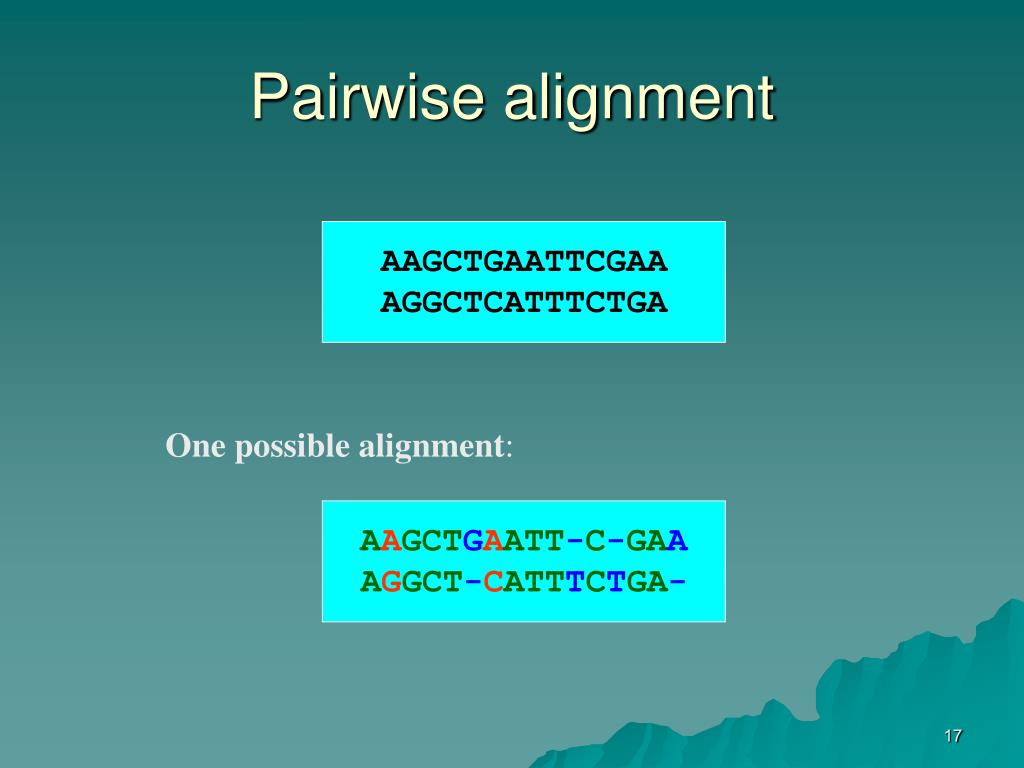 Pairwise alignment

AAGCTGAATTCGAA
AGGCTCATTTCTGA

One possible alignment:

AAGCTGAATT-C-GAA
AGGCT-CATTTCTGA-

17